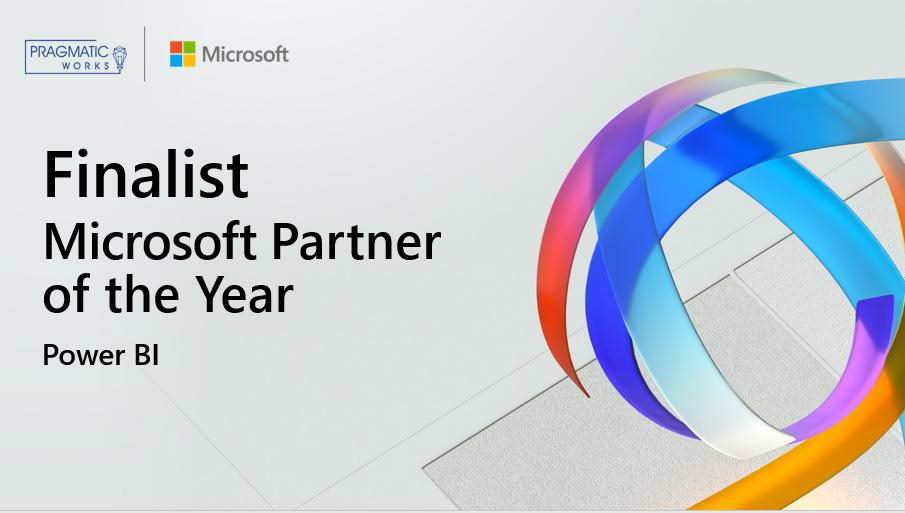 PRAGMATIC WORKS

Microsoft

Finalist
Microsoft Partner of the Year

Power BI